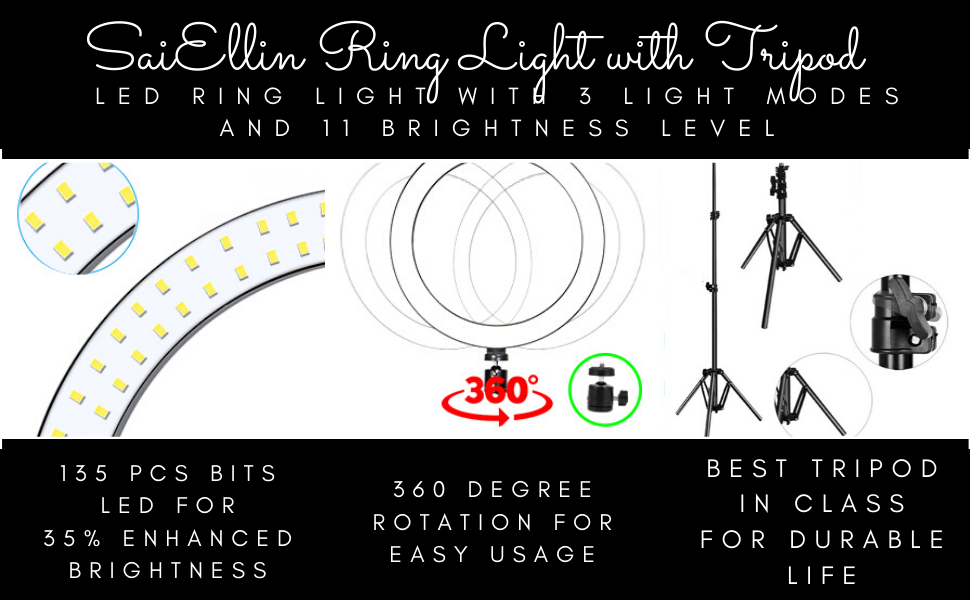 SaiEllin Ring Light with Tripod

LED RING LIGHT WITH 3 LIGHT MODES AND 11 BRIGHTNESS LEVEL

360°

135 PCS BITS LED FOR 35% ENHANCED BRIGHTNESS

360 DEGREE ROTATION FOR EASY USAGE

BEST TRIPOD IN CLASS FOR DURABLE LIFE